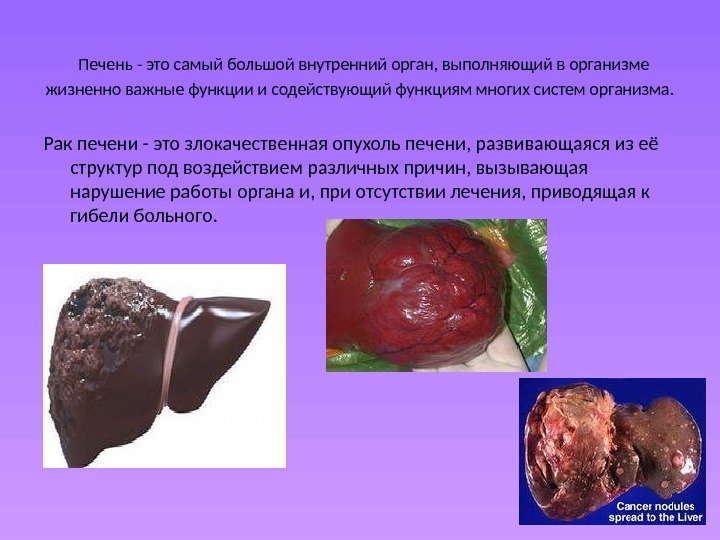 Печень - это самый большой внутренний орган, выполняющий в организме жизненно важные функции и содействующий функциям многих систем организма.

Рак печени - это злокачественная опухоль печени, развивающаяся из её структур под воздействием различных причин, вызывающая нарушение работы органа и, при отсутствии лечения, приводящая к гибели больного.

Cancer nodules spread to the Liver